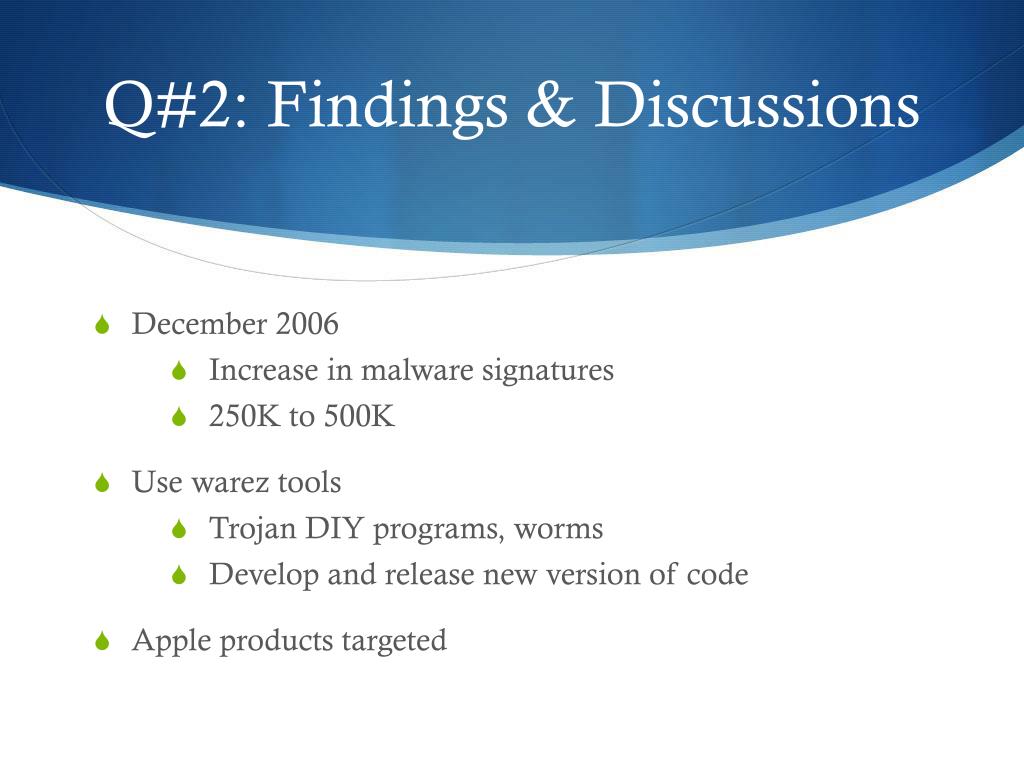 Q#2: Findings & Discussions

December 2006
Increase in malware signatures
250K to 500K

Use warez tools
Trojan DIY programs, worms
Develop and release new version of code

Apple products targeted